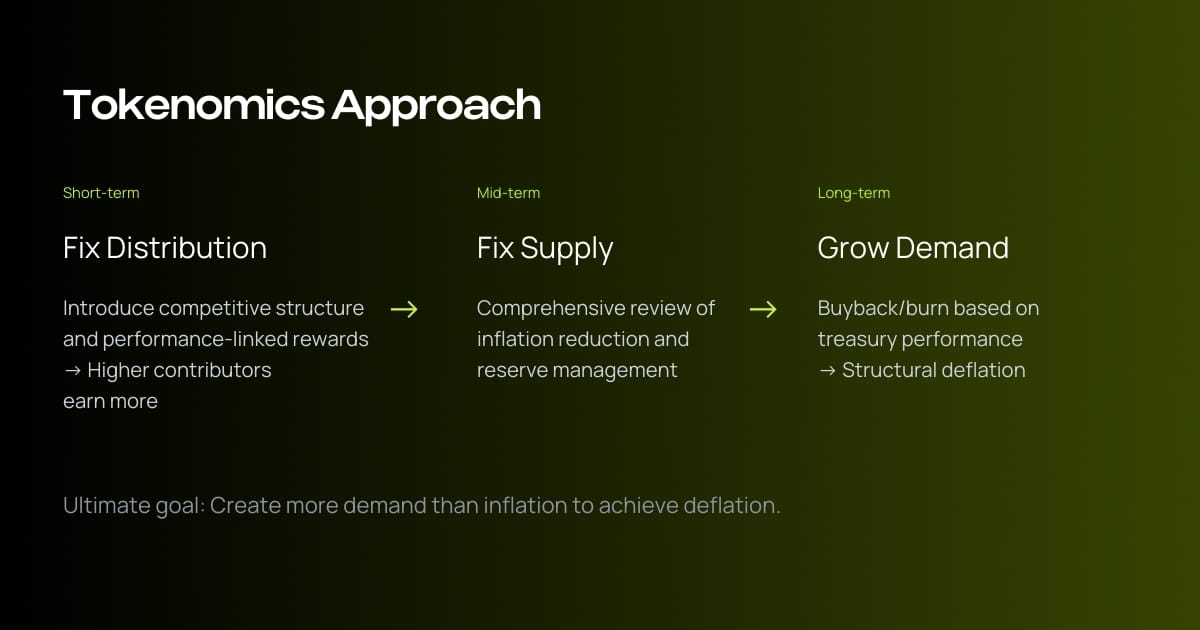 Tokenomics Approach

Short-term

Fix Distribution

Introduce competitive structure and performance-linked rewards → Higher contributors earn more

→

Mid-term

Fix Supply

Comprehensive review of inflation reduction and reserve management

→

Long-term

Grow Demand

Buyback/burn based on treasury performance → Structural deflation

Ultimate goal: Create more demand than inflation to achieve deflation.